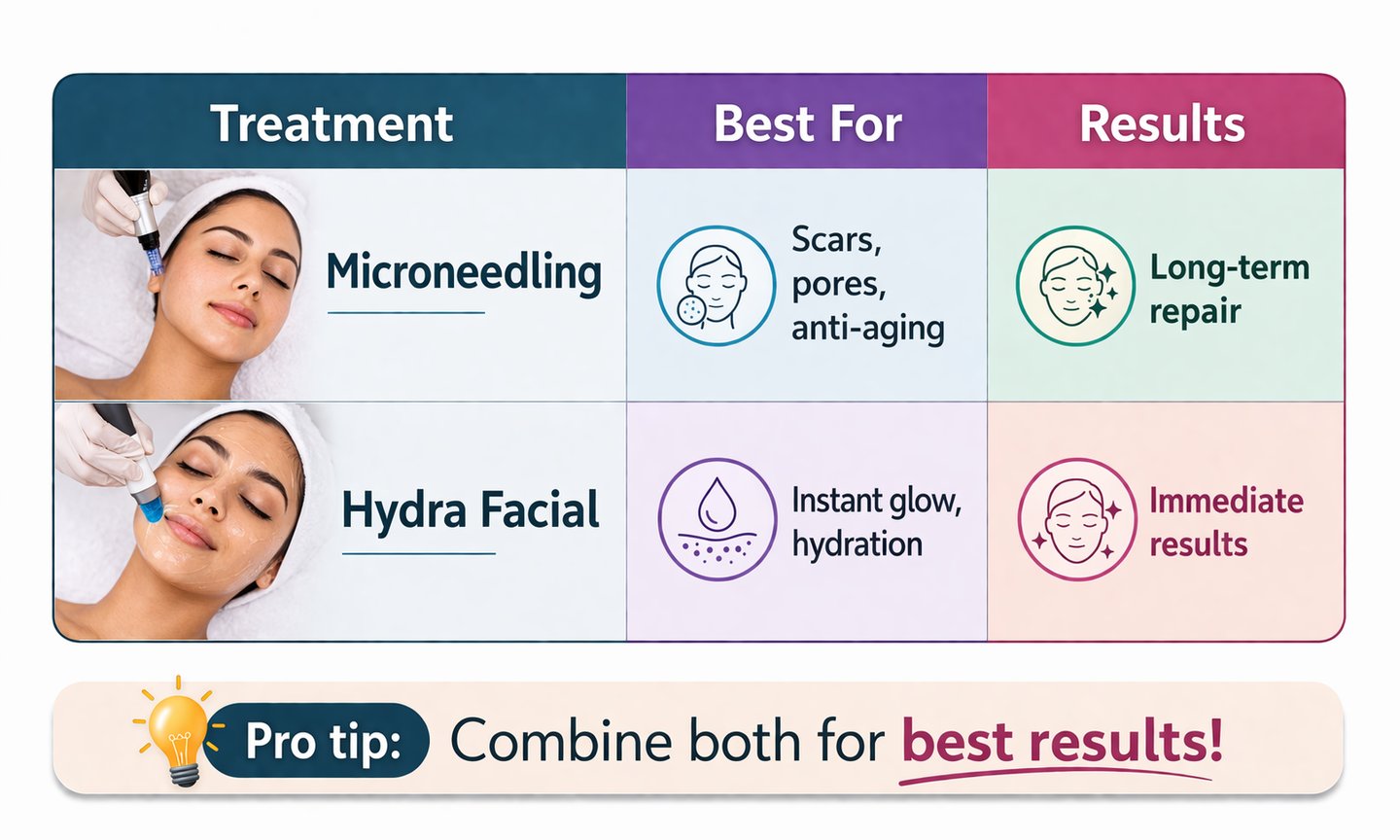 | Treatment | Best For | Results |
|---|---|---|
| Microneedling | Scars, pores, anti-aging | Long-term repair |
| Hydra Facial | Instant glow, hydration | Immediate results |

Pro tip: Combine both for best results!